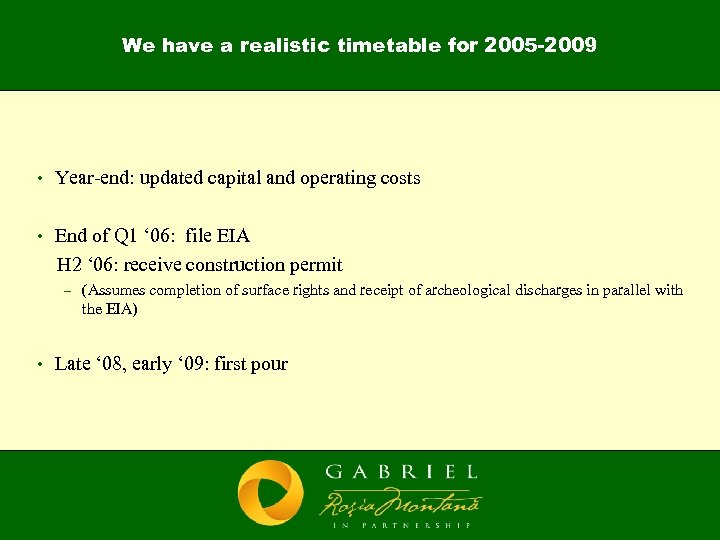 We have a realistic timetable for 2005-2009

• Year-end: updated capital and operating costs

• End of Q1 ‘06: file EIA
H2 ‘06: receive construction permit
– (Assumes completion of surface rights and receipt of archeological discharges in parallel with the EIA)

• Late ‘08, early ‘09: first pour

GABRIEL
Roşia Montană
IN PARTNERSHIP